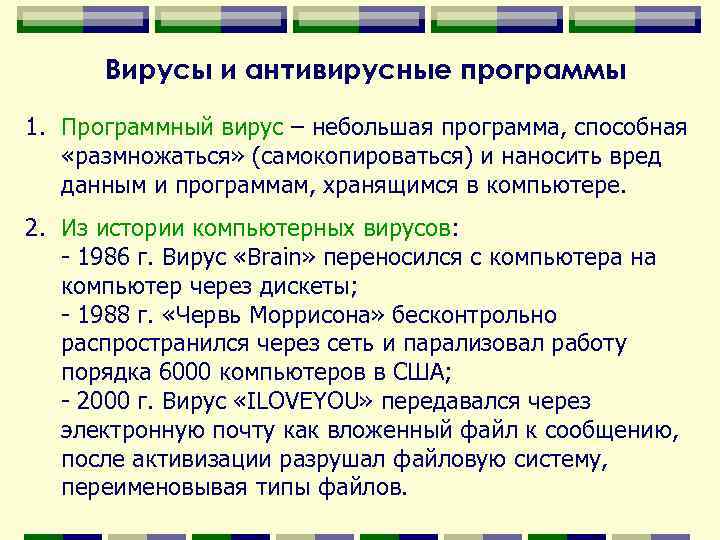 Вирусы и антивирусные программы

1. Программный вирус – небольшая программа, способная «размножаться» (самокопироваться) и наносить вред данным и программам, хранящимся в компьютере.

2. Из истории компьютерных вирусов:
- 1986 г. Вирус «Brain» переносился с компьютера на компьютер через дискеты;
- 1988 г. «Червь Моррисона» бесконтрольно распространился через сеть и парализовал работу порядка 6000 компьютеров в США;
- 2000 г. Вирус «ILOVEYOU» передавался через электронную почту как вложенный файл к сообщению, после активизации разрушал файловую систему, переименовывая типы файлов.